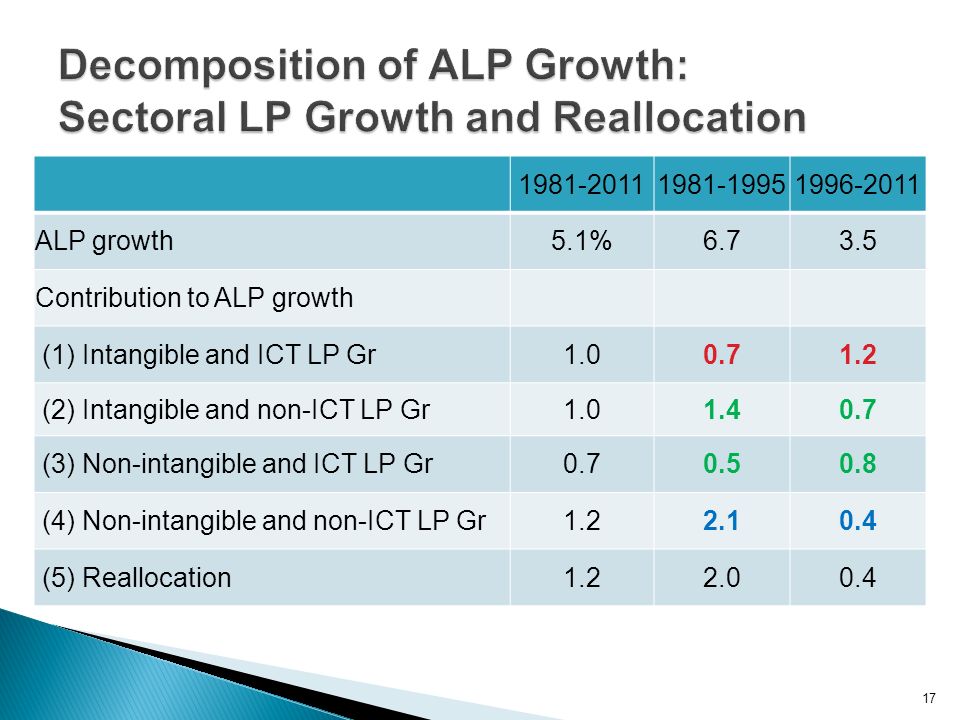 Decomposition of ALP Growth: Sectoral LP Growth and Reallocation

| | 1981-2011 | 1981-1995 | 1996-2011 |
|---|---|---|---|
| ALP growth | 5.1% | 6.7 | 3.5 |
| Contribution to ALP growth | | | |
| (1) Intangible and ICT LP Gr | 1.0 | 0.7 | 1.2 |
| (2) Intangible and non-ICT LP Gr | 1.0 | 1.4 | 0.7 |
| (3) Non-intangible and ICT LP Gr | 0.7 | 0.5 | 0.8 |
| (4) Non-intangible and non-ICT LP Gr | 1.2 | 2.1 | 0.4 |
| (5) Reallocation | 1.2 | 2.0 | 0.4 |

17